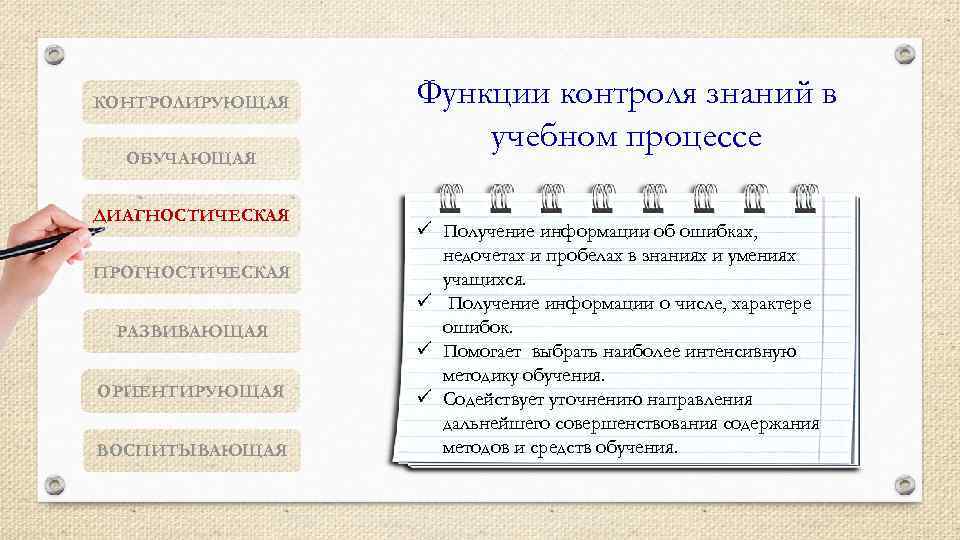 КОНТРОЛИРУЮЩАЯ

ОБУЧАЮЩАЯ

ДИАГНОСТИЧЕСКАЯ

ПРОГНОСТИЧЕСКАЯ

РАЗВИВАЮЩАЯ

ОРИЕНТИРУЮЩАЯ

ВОСПИТЫВАЮЩАЯ

Функции контроля знаний в учебном процессе

✓ Получение информации об ошибках, недочетах и пробелах в знаниях и умениях учащихся.
✓ Получение информации о числе, характере ошибок.
✓ Помогает выбрать наиболее интенсивную методику обучения.
✓ Содействует уточнению направления дальнейшего совершенствования содержания методов и средств обучения.